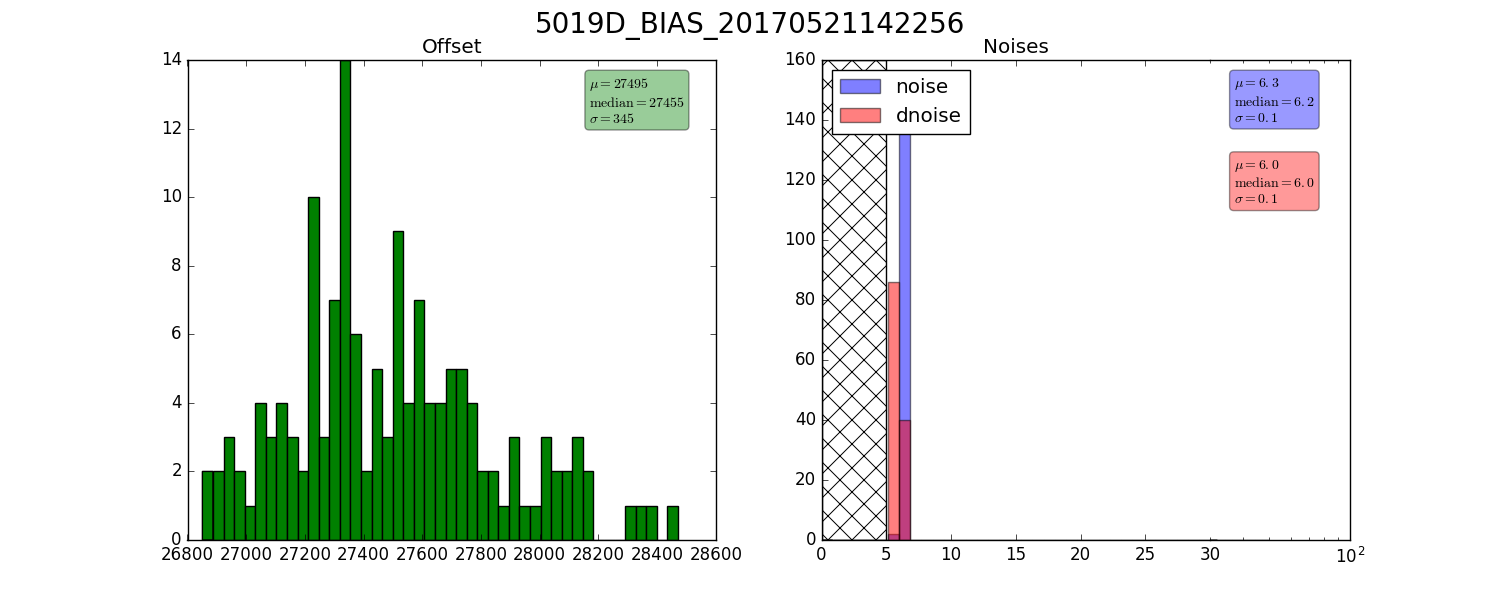 5019D_BIAS_20170521142256

Offset

$\mu = 27495$
$\mathrm{median} = 27455$
$\sigma = 345$

14
12
10
8
6
4
2
0
26800 27000 27200 27400 27600 27800 28000 28200 28400 28600

Noises

noise
dnoise

$\mu = 6.3$
$\mathrm{median} = 6.2$
$\sigma = 0.1$

$\mu = 6.0$
$\mathrm{median} = 6.0$
$\sigma = 0.1$

160
140
120
100
80
60
40
20
0
0 5 10 15 20 25 30 $10^2$